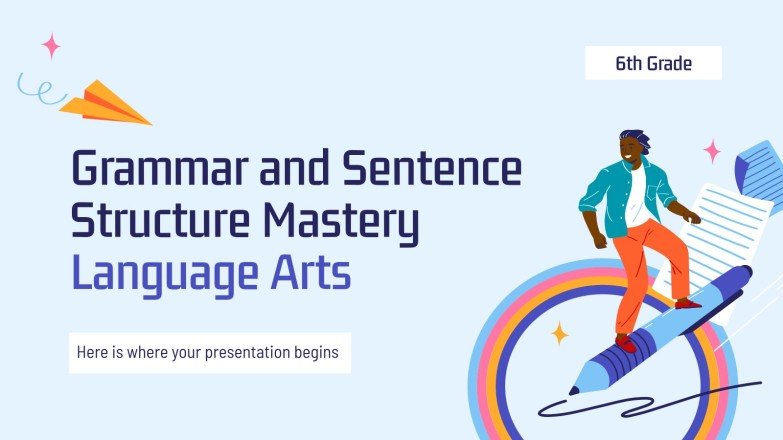 6th Grade

Grammar and Sentence Structure Mastery
Language Arts

Here is where your presentation begins